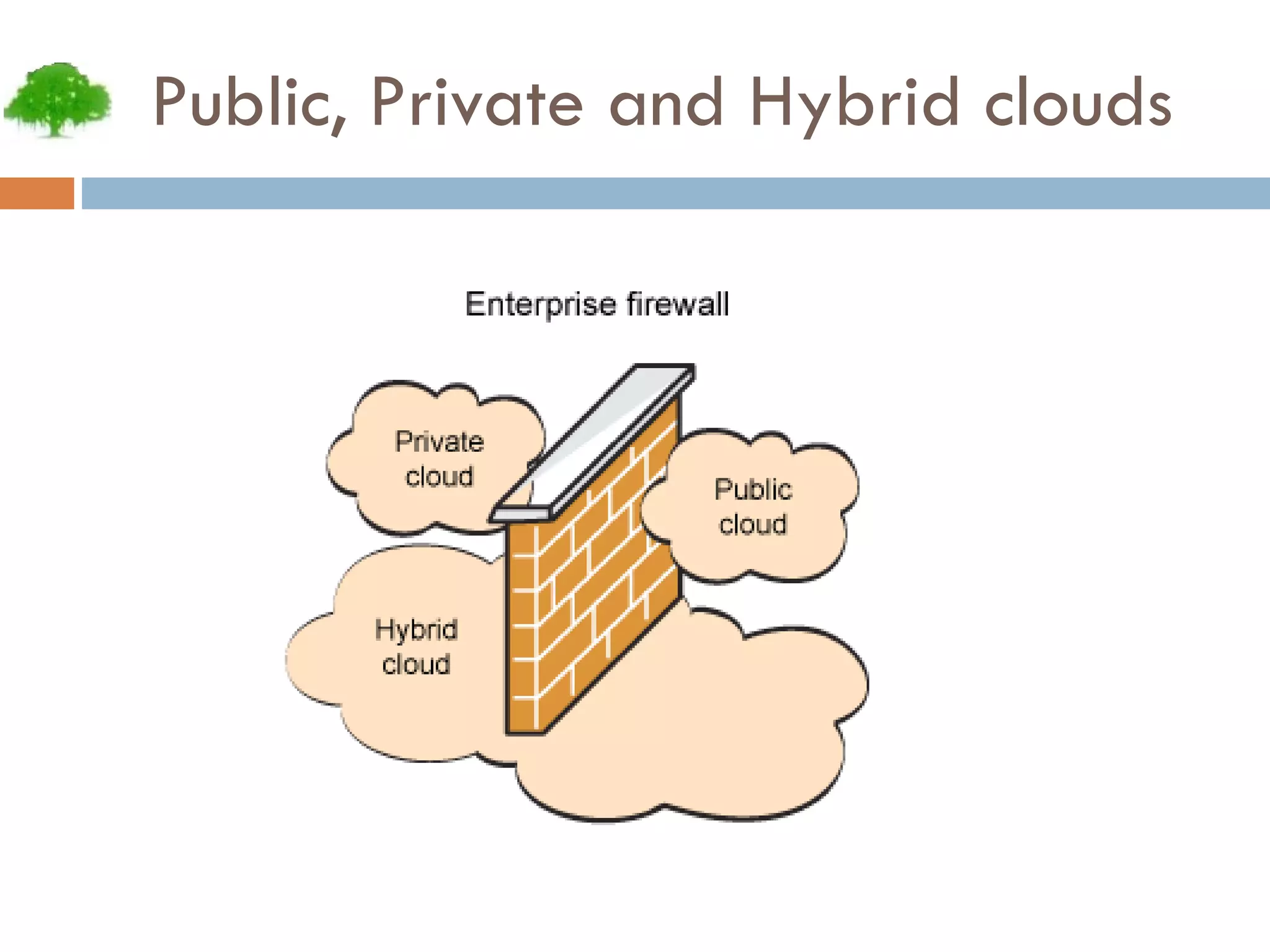 Public, Private and Hybrid clouds

Enterprise firewall

Private cloud

Public cloud

Hybrid cloud